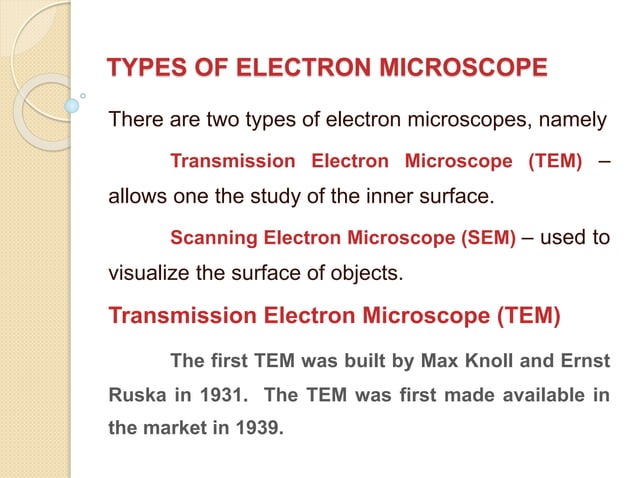 TYPES OF ELECTRON MICROSCOPE

There are two types of electron microscopes, namely

Transmission Electron Microscope (TEM) – allows one the study of the inner surface.

Scanning Electron Microscope (SEM) – used to visualize the surface of objects.

Transmission Electron Microscope (TEM)

The first TEM was built by Max Knoll and Ernst Ruska in 1931. The TEM was first made available in the market in 1939.